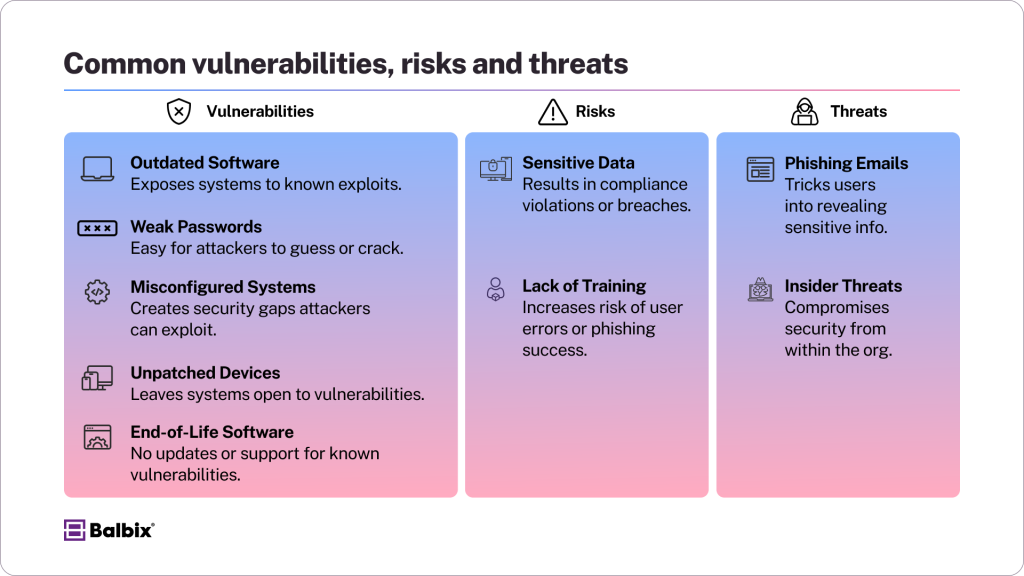 Common vulnerabilities, risks and threats

Vulnerabilities

Outdated Software
Exposes systems to known exploits.

Weak Passwords
Easy for attackers to guess or crack.

Misconfigured Systems
Creates security gaps attackers can exploit.

Unpatched Devices
Leaves systems open to vulnerabilities.

End-of-Life Software
No updates or support for known vulnerabilities.

Risks

Sensitive Data
Results in compliance violations or breaches.

Lack of Training
Increases risk of user errors or phishing success.

Threats

Phishing Emails
Tricks users into revealing sensitive info.

Insider Threats
Compromises security from within the org.

Balbix®